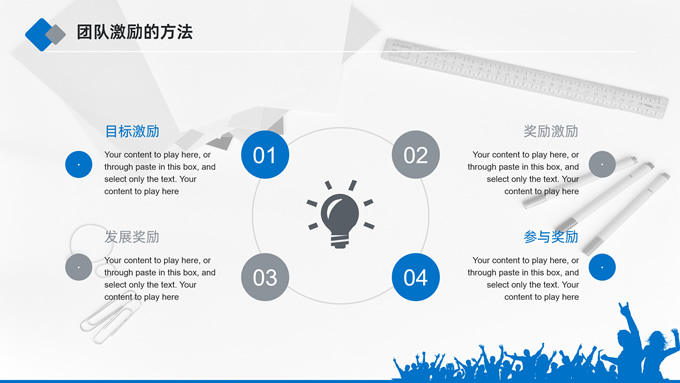 团队激励的方法

目标激励
Your content to play here, or through paste in this box, and select only the text. Your content to play here

01

02

奖励激励
Your content to play here, or through paste in this box, and select only the text. Your content to play here

发展奖励
Your content to play here, or through paste in this box, and select only the text. Your content to play here

03

04

参与奖励
Your content to play here, or through paste in this box, and select only the text. Your content to play here